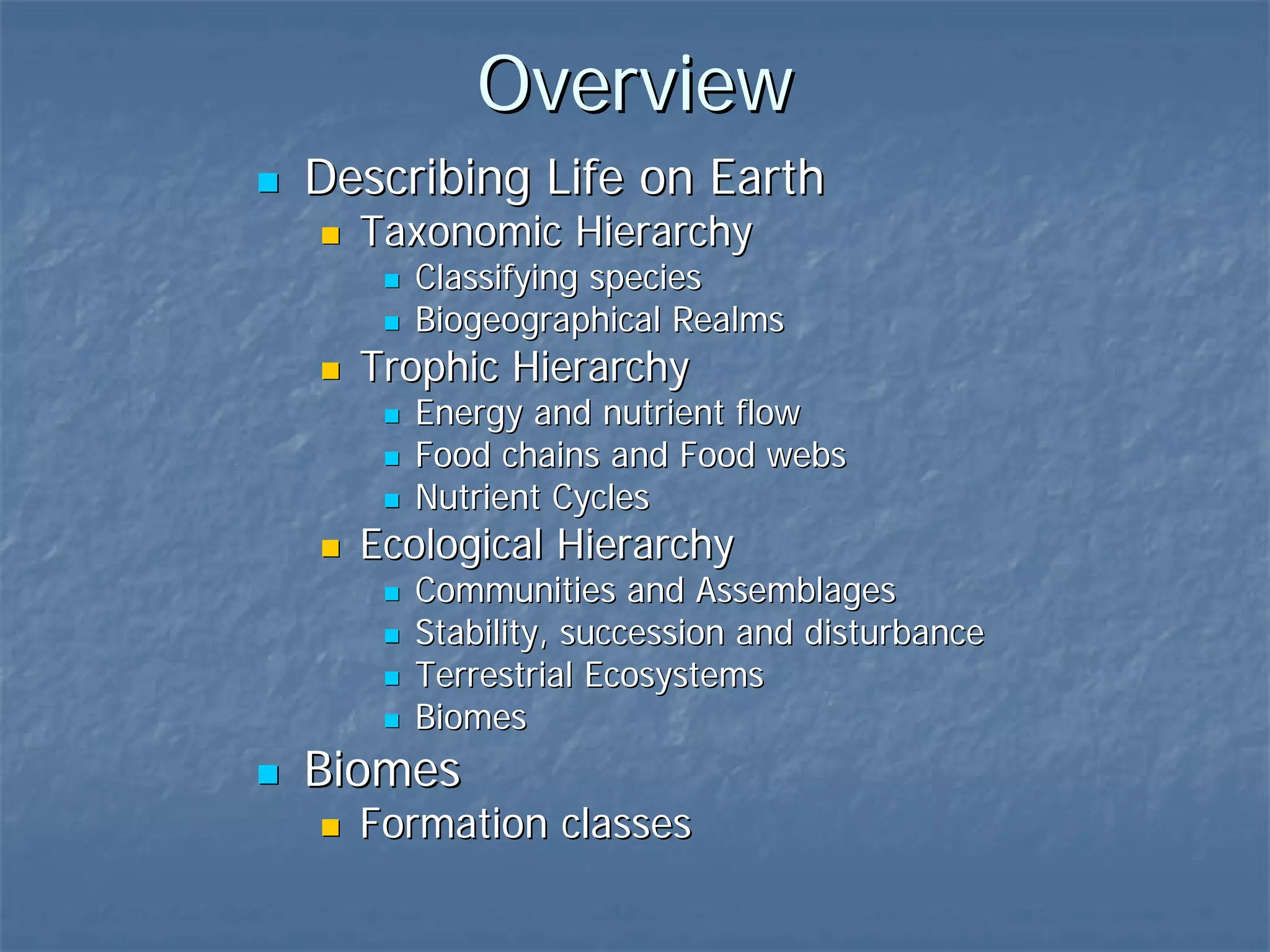 Overview

- Describing Life on Earth
  - Taxonomic Hierarchy
    - Classifying species
    - Biogeographical Realms
  - Trophic Hierarchy
    - Energy and nutrient flow
    - Food chains and Food webs
    - Nutrient Cycles
  - Ecological Hierarchy
    - Communities and Assemblages
    - Stability, succession and disturbance
    - Terrestrial Ecosystems
    - Biomes
- Biomes
  - Formation classes